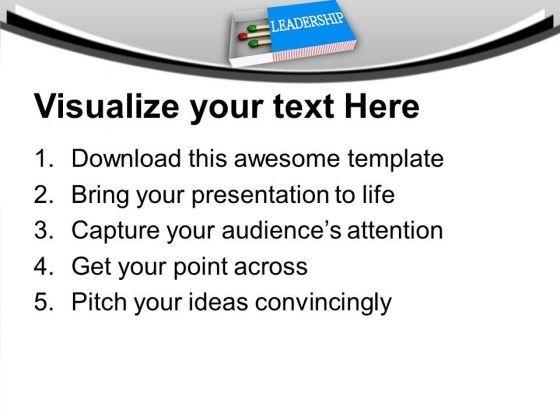 LEADERSHIP

Visualize your text Here

1. Download this awesome template
2. Bring your presentation to life
3. Capture your audience's attention
4. Get your point across
5. Pitch your ideas convincingly